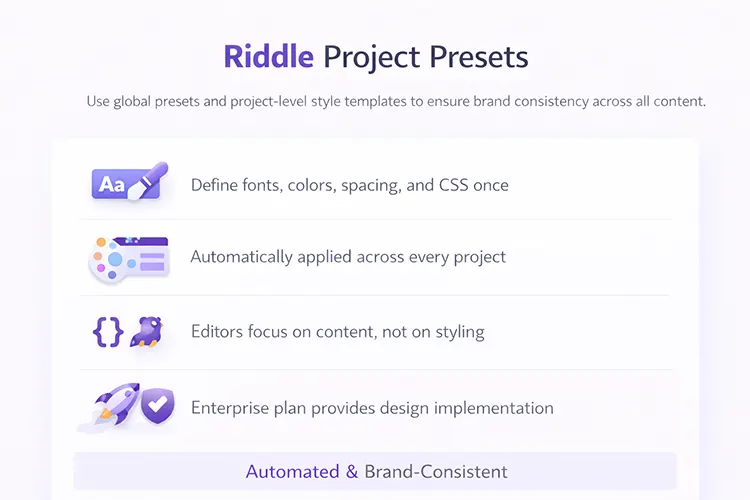 Riddle Project Presets

Use global presets and project-level style templates to ensure brand consistency across all content.

Aa

Define fonts, colors, spacing, and CSS once

Automatically applied across every project

{}

Editors focus on content, not on styling

Enterprise plan provides design implementation

Automated & Brand-Consistent